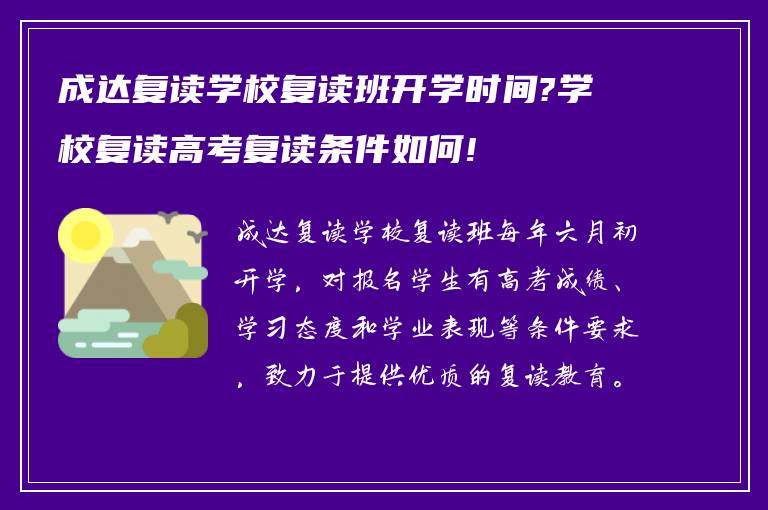 成达复读学校复读班开学时间?学校复读高考复读条件如何!

成达复读学校复读班每年六月初开学，对报名学生有高考成绩、学习态度和学业表现等条件要求，致力于提供优质的复读教育。